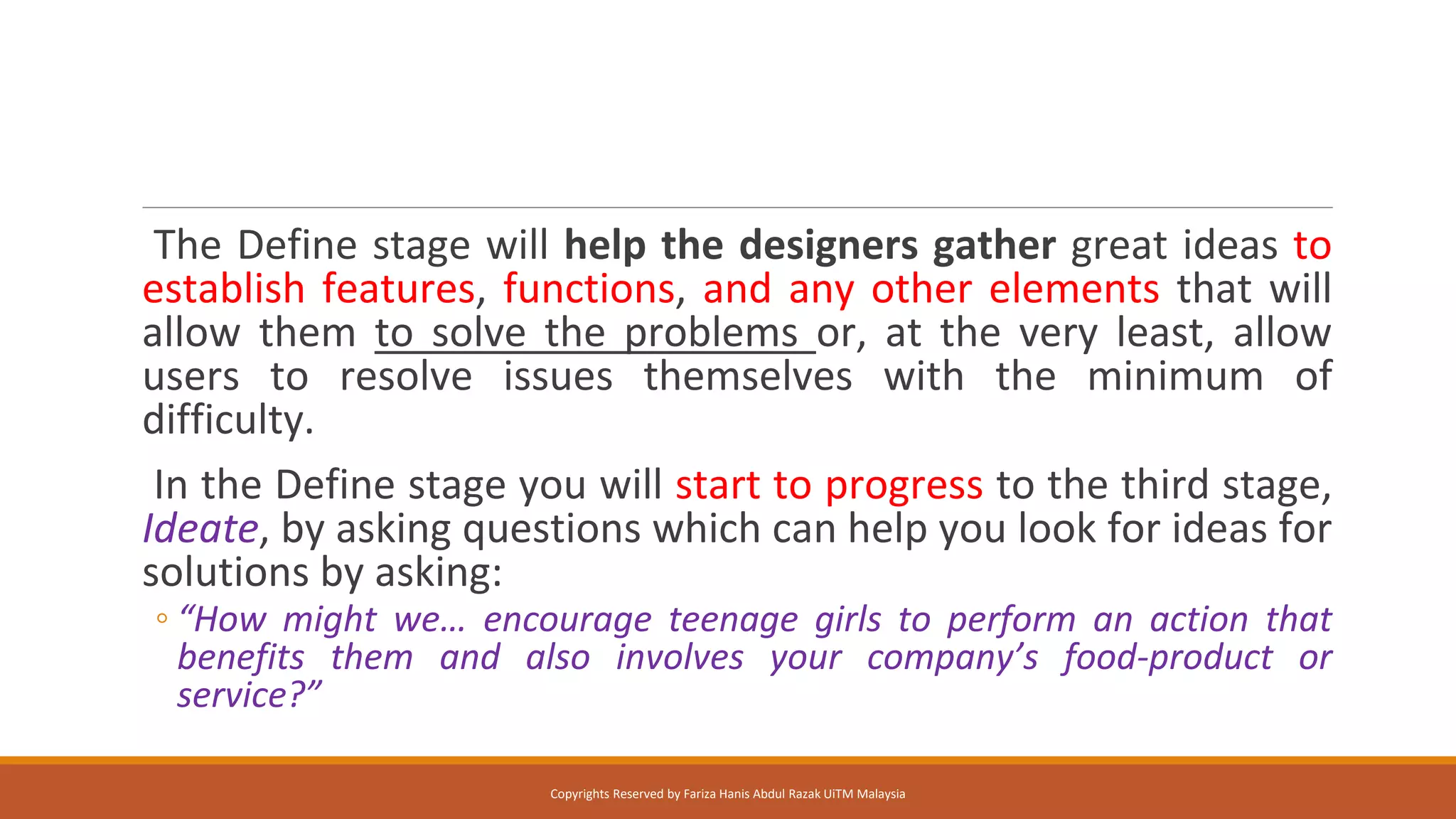 The Define stage will help the designers gather great ideas to establish features, functions, and any other elements that will allow them to solve the problems or, at the very least, allow users to resolve issues themselves with the minimum of difficulty.

In the Define stage you will start to progress to the third stage, Ideate, by asking questions which can help you look for ideas for solutions by asking:

◦ “How might we… encourage teenage girls to perform an action that benefits them and also involves your company’s food-product or service?”

Copyrights Reserved by Fariza Hanis Abdul Razak UiTM Malaysia